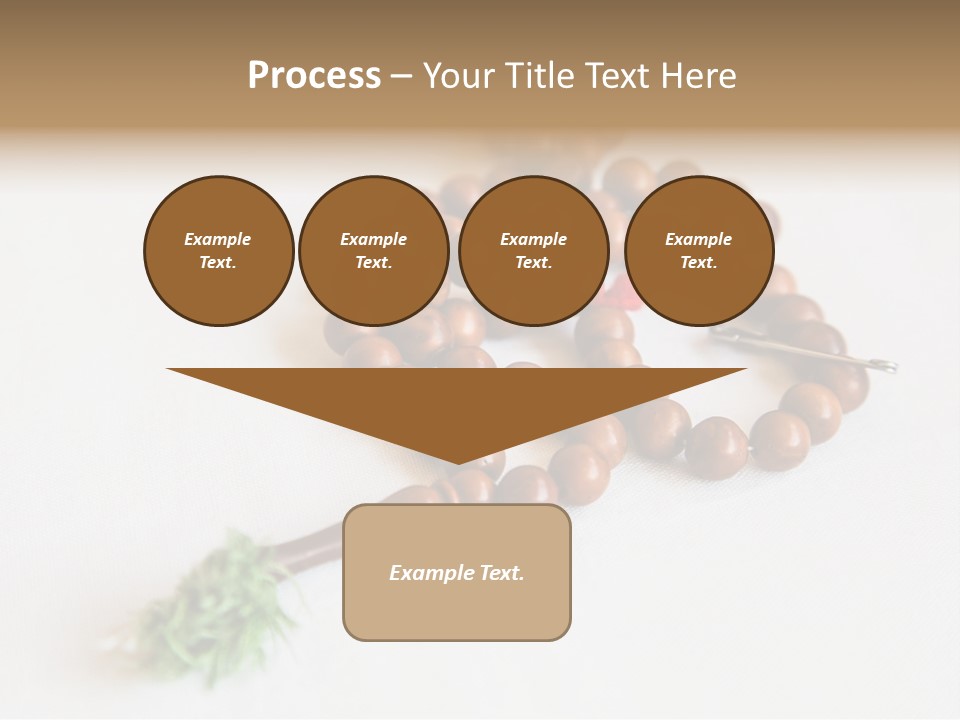 Process – Your Title Text Here

Example Text.

Example Text.

Example Text.

Example Text.

Example Text.